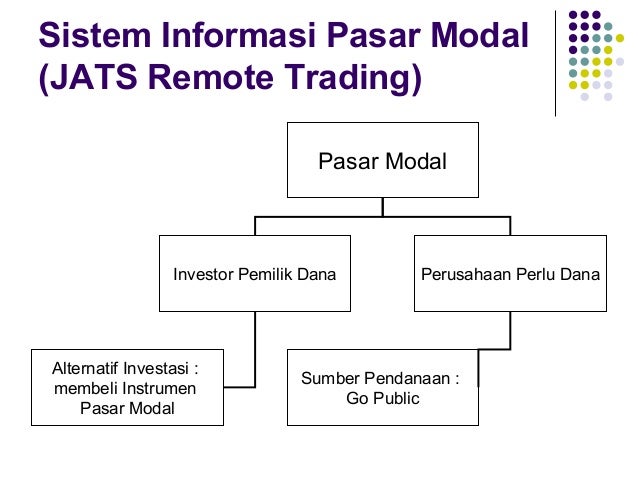 Sistem Informasi Pasar Modal (JATS Remote Trading)

Pasar Modal

Investor Pemilik Dana

Perusahaan Perlu Dana

Alternatif Investasi : membeli Instrumen Pasar Modal

Sumber Pendanaan : Go Public